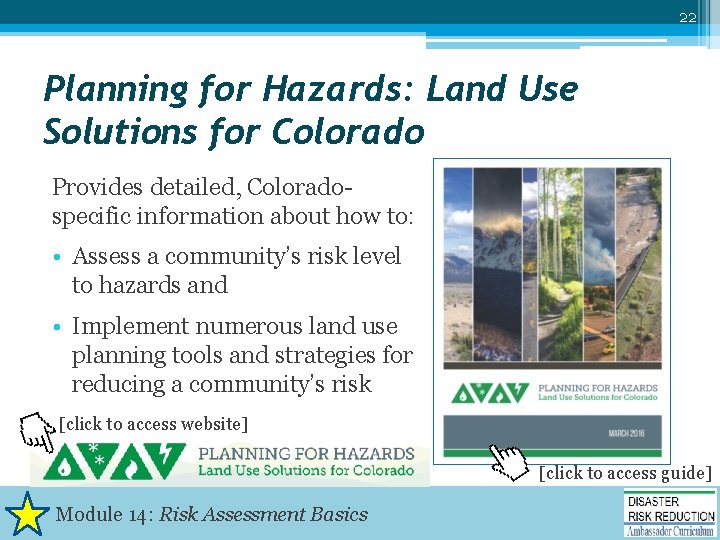 22

Planning for Hazards: Land Use Solutions for Colorado

Provides detailed, Colorado-specific information about how to:

• Assess a community's risk level to hazards and

• Implement numerous land use planning tools and strategies for reducing a community's risk

PLANNING FOR HAZARDS
Land Use Solutions for Colorado

MARCH 2016

[click to access website]

PLANNING FOR HAZARDS
Land Use Solutions for Colorado

[click to access guide]

Module 14: Risk Assessment Basics

DISASTER
RISK REDUCTION
Ambassador Curriculum